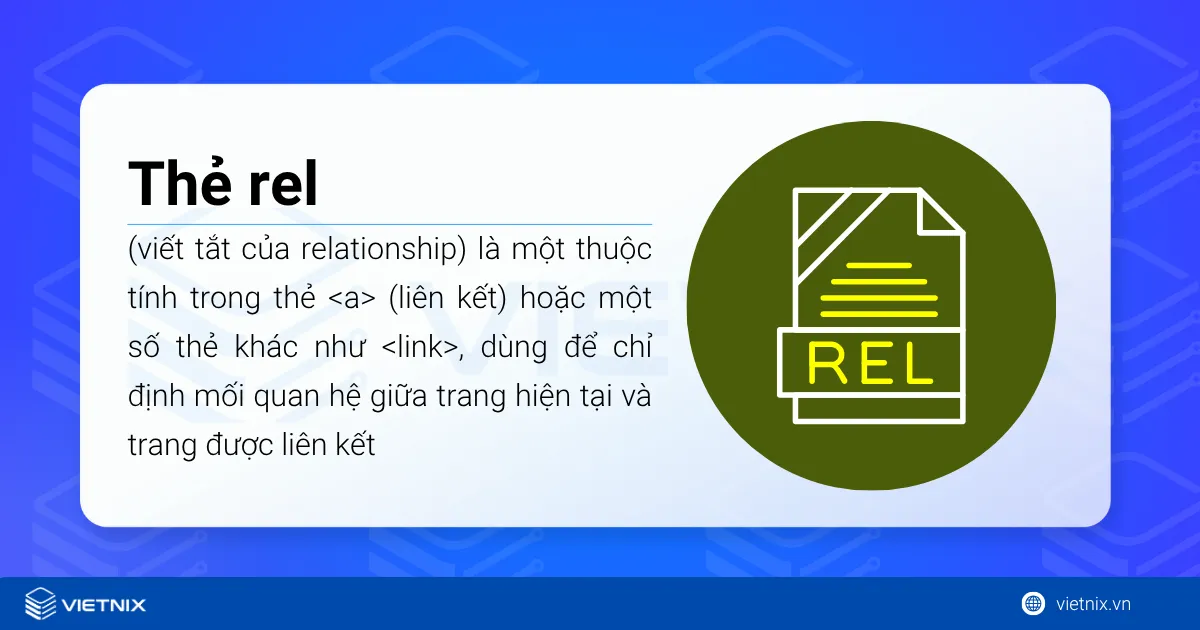 Thẻ rel

(viết tắt của relationship) là một thuộc tính trong thẻ <a> (liên kết) hoặc một số thẻ khác như <link>, dùng để chỉ định mối quan hệ giữa trang hiện tại và trang được liên kết

REL

VIETNIX

vietnix.vn